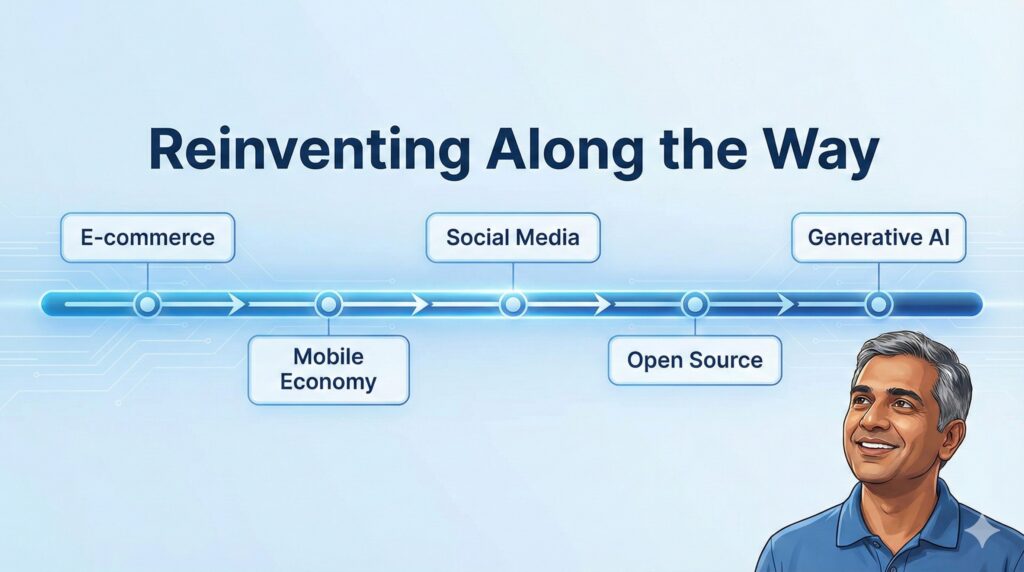 Reinventing Along the Way

E-commerce

Mobile Economy

Social Media

Open Source

Generative AI